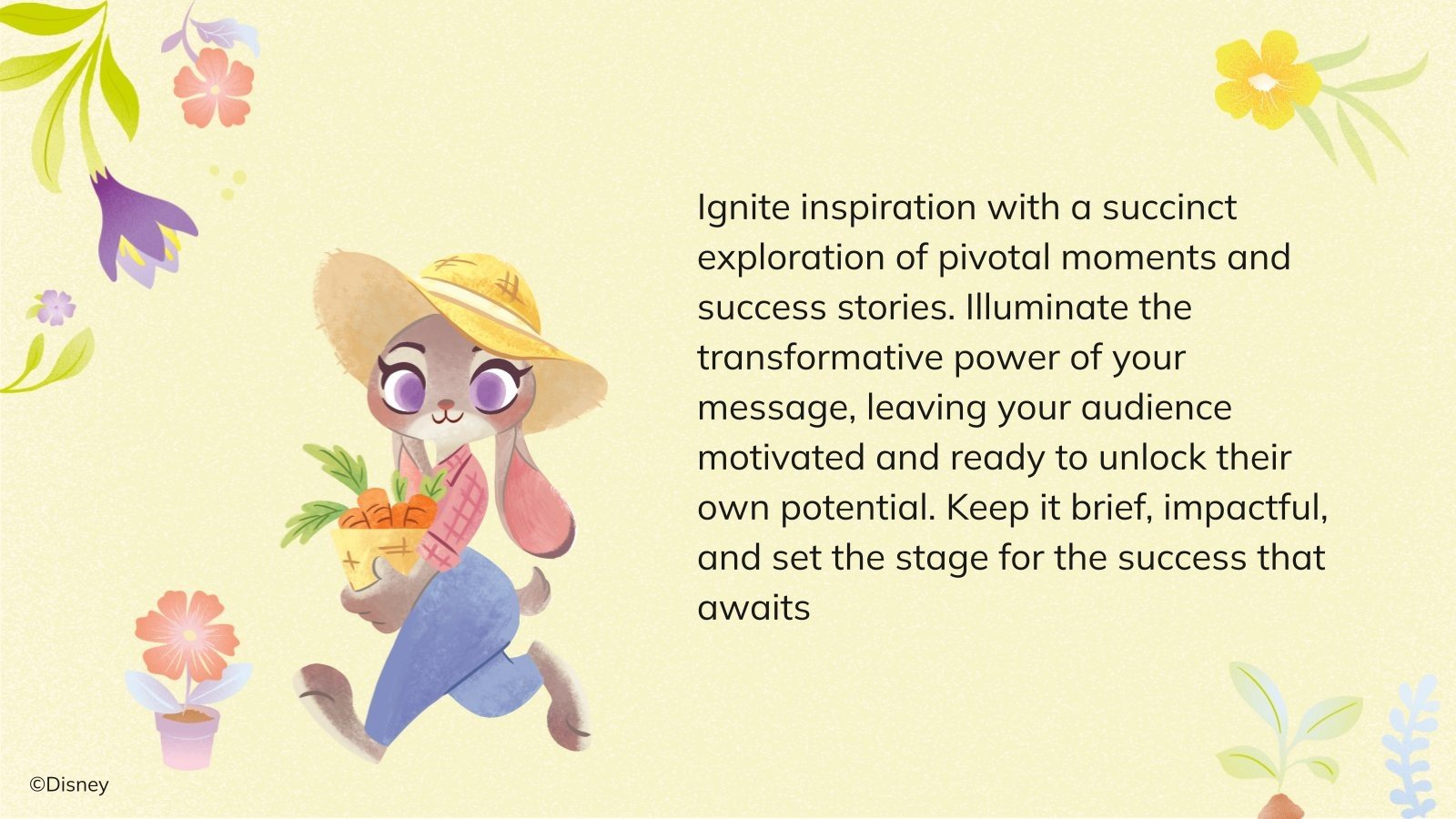 Ignite inspiration with a succinct exploration of pivotal moments and success stories. Illuminate the transformative power of your message, leaving your audience motivated and ready to unlock their own potential. Keep it brief, impactful, and set the stage for the success that awaits

©Disney